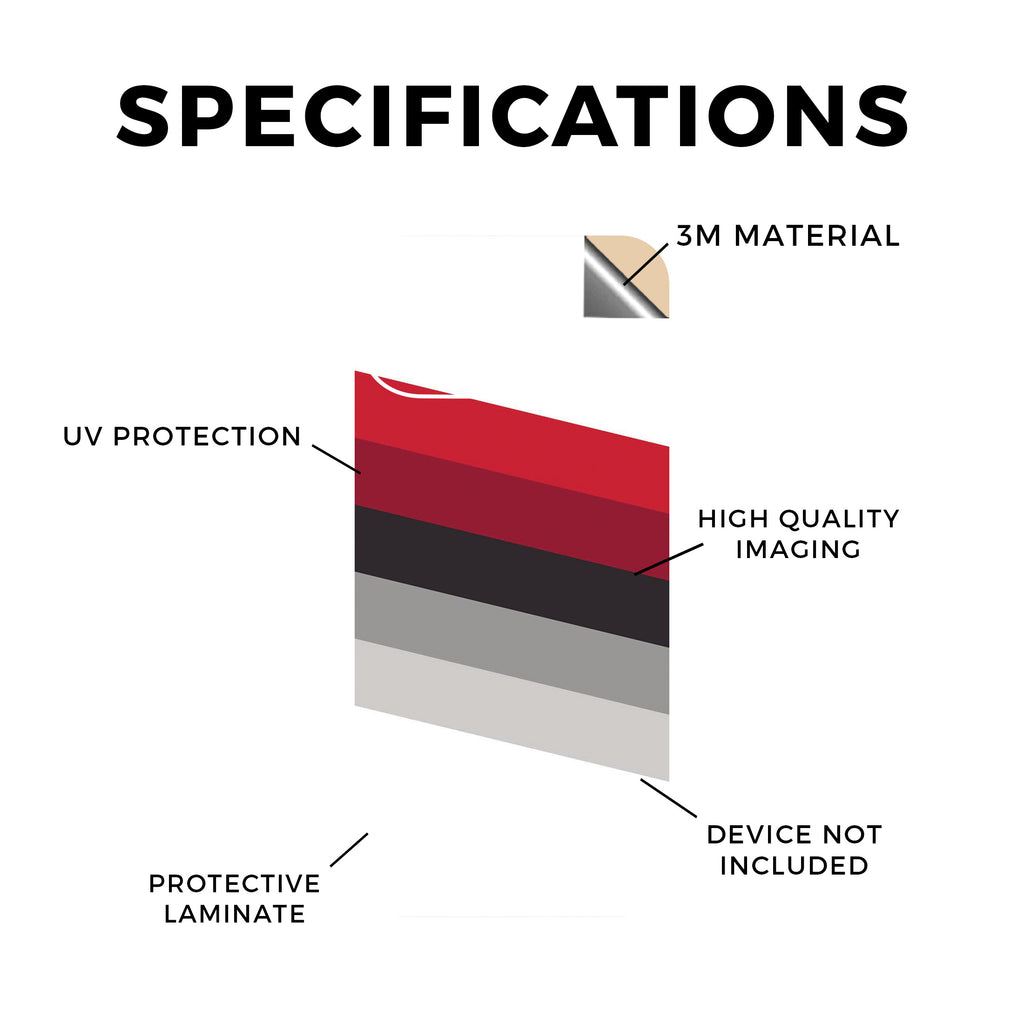 SPECIFICATIONS

3M MATERIAL

UV PROTECTION

HIGH QUALITY IMAGING

DEVICE NOT INCLUDED

PROTECTIVE LAMINATE